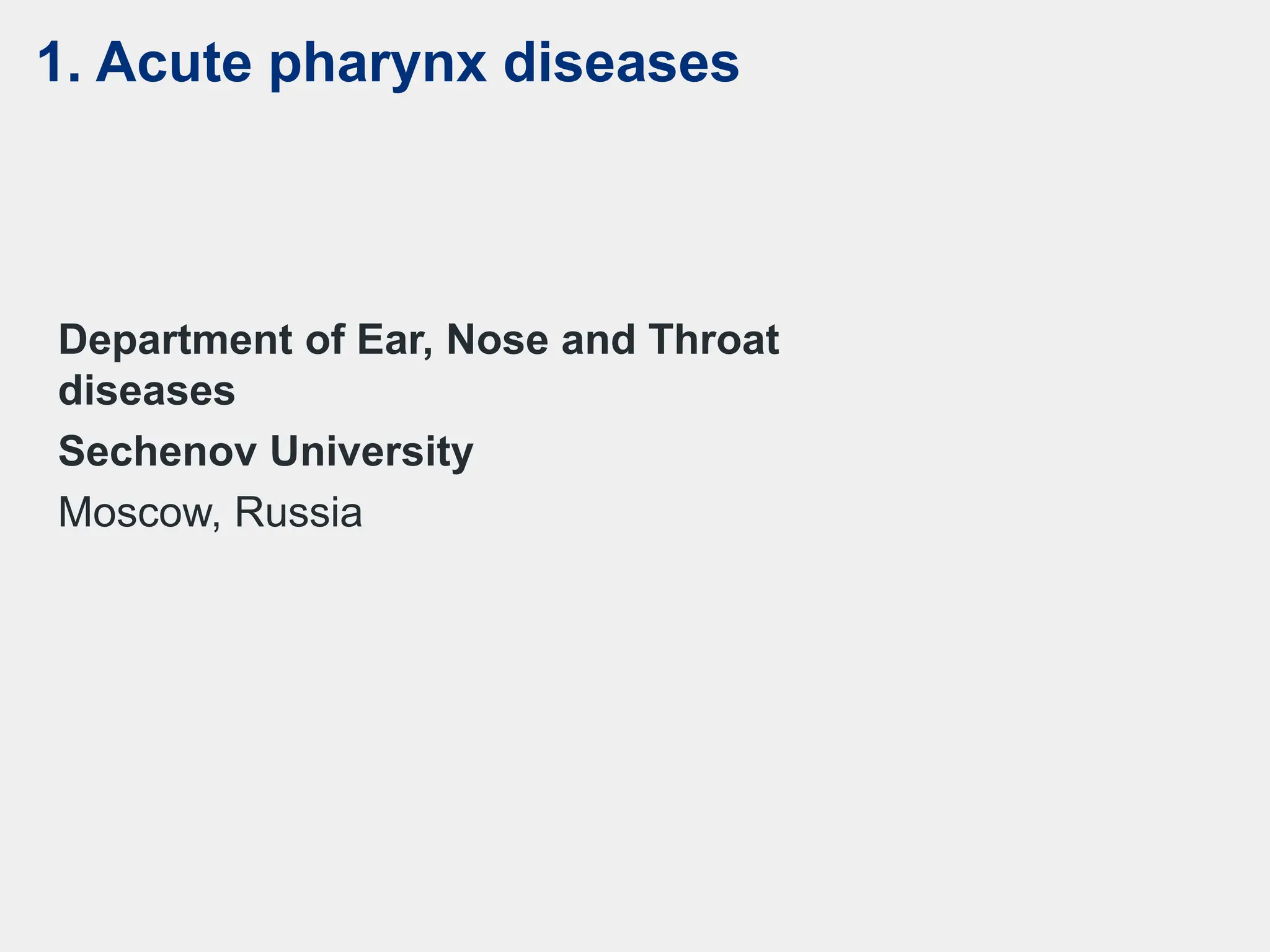 1. Acute pharynx diseases

Department of Ear, Nose and Throat diseases

Sechenov University

Moscow, Russia